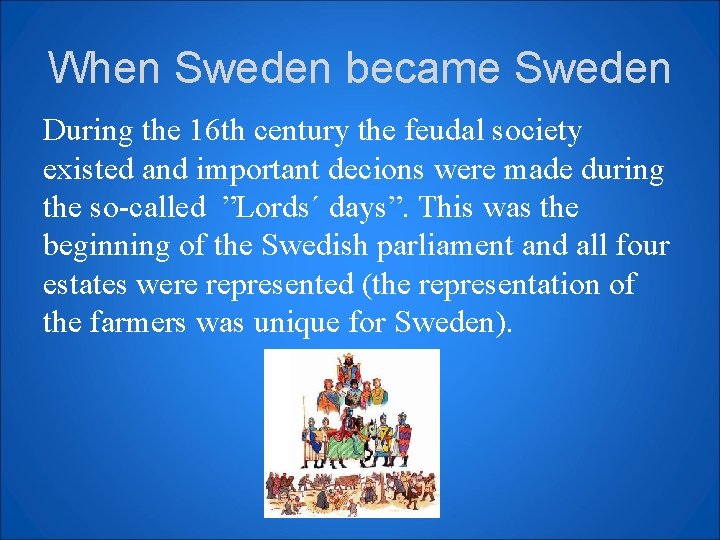 When Sweden became Sweden

During the 16th century the feudal society existed and important decions were made during the so-called ”Lords´ days”. This was the beginning of the Swedish parliament and all four estates were represented (the representation of the farmers was unique for Sweden).